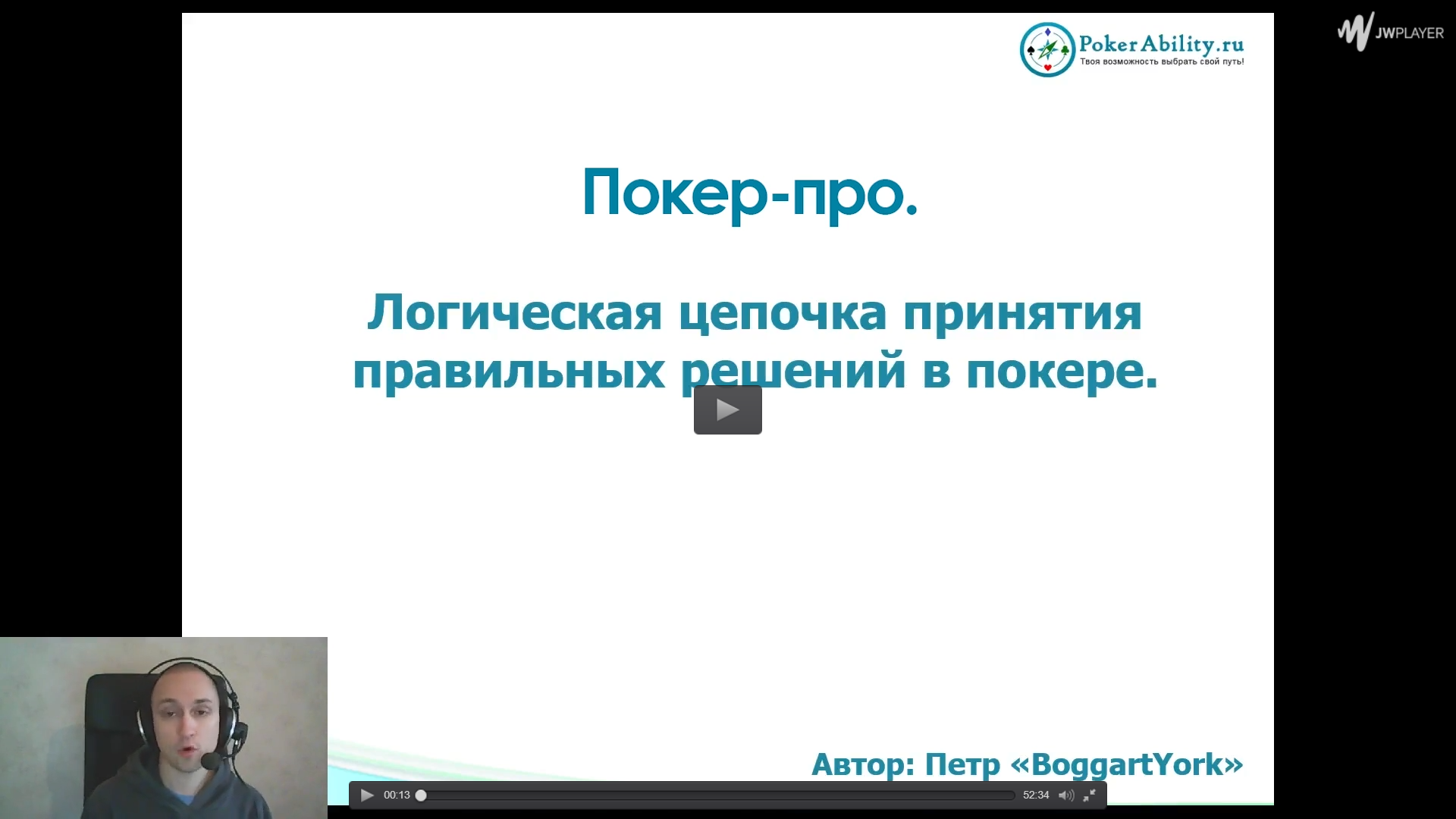 PokerAbility.ru
Твоя возможность выбрать свой путь!

JWPLAYER

Покер-про.

Логическая цепочка принятия правильных решений в покере.

Автор: Петр «BoggartYork»

00:13
52:34